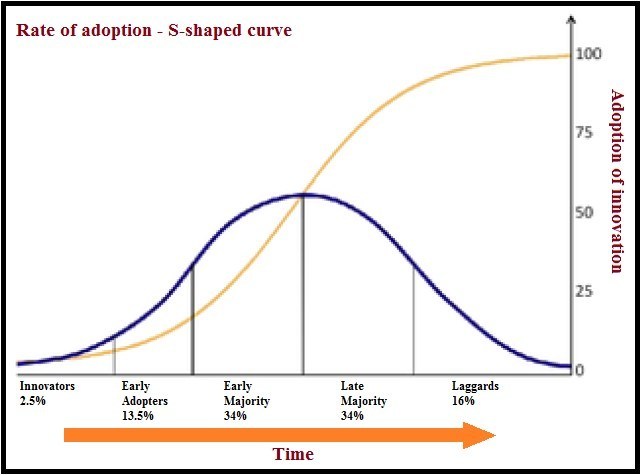 Rate of adoption - S-shaped curve

100
75
50
25
0

Adoption of innovation

Innovators
2.5%

Early
Adopters
13.5%

Early
Majority
34%

Late
Majority
34%

Laggards
16%

Time